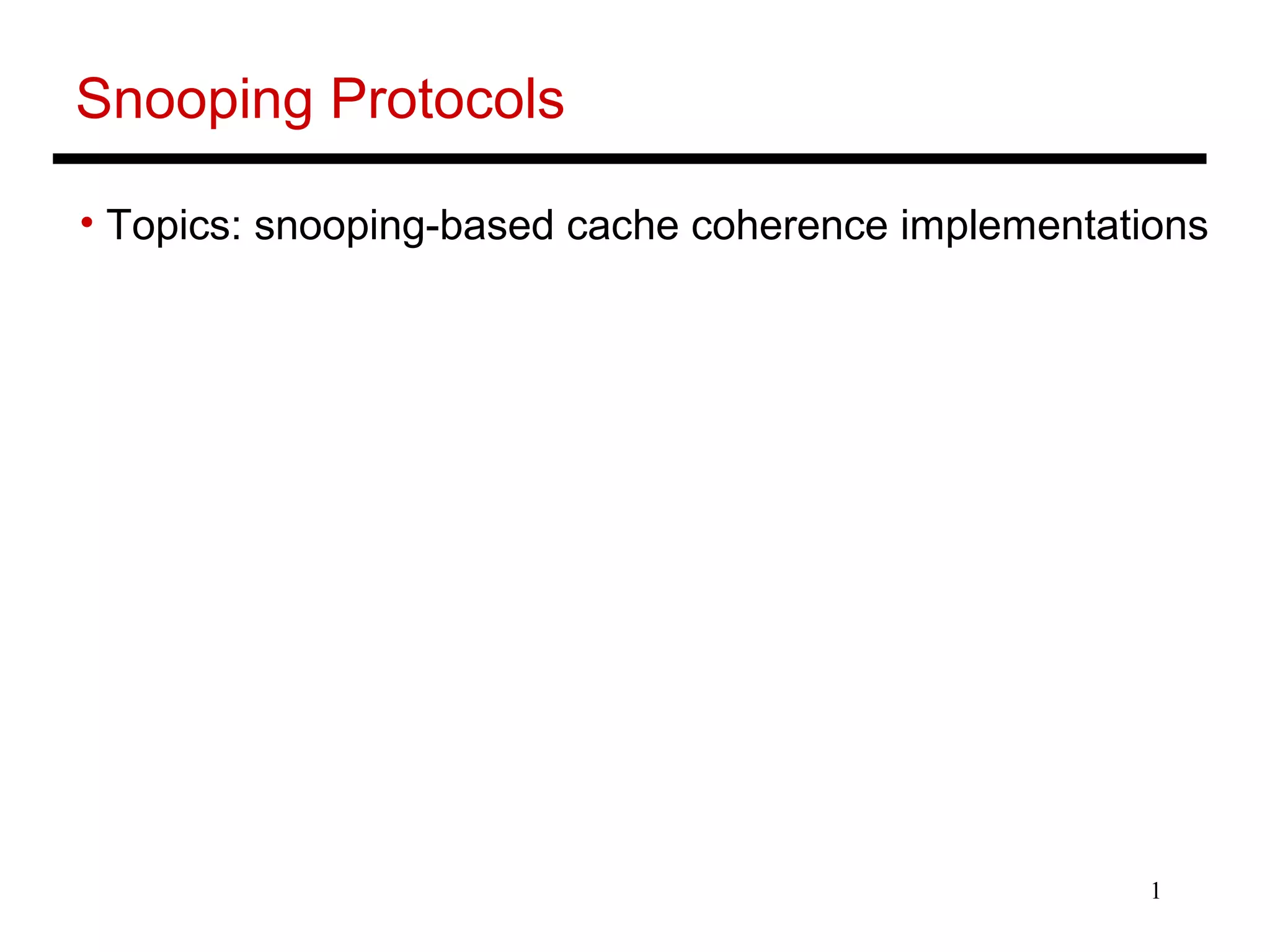 Snooping Protocols

• Topics: snooping-based cache coherence implementations

1